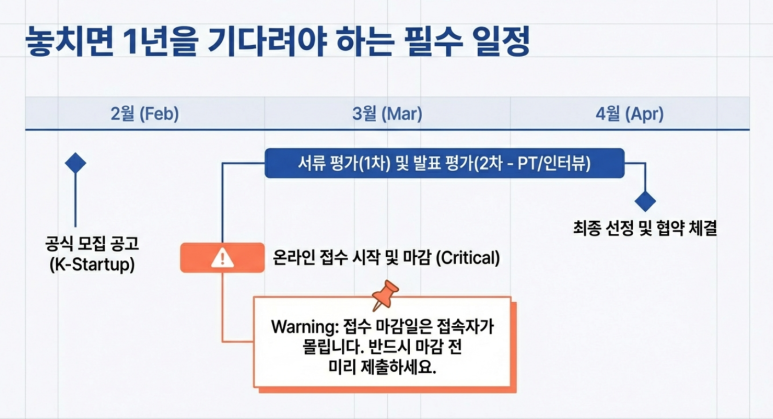 놓치면 1년을 기다려야 하는 필수 일정

2월 (Feb)

3월 (Mar)

4월 (Apr)

서류 평가(1차) 및 발표 평가(2차 - PT/인터뷰)

공식 모집 공고 (K-Startup)

온라인 접수 시작 및 마감 (Critical)

최종 선정 및 협약 체결

Warning: 접수 마감일은 접속자가 몰립니다. 반드시 마감 전 미리 제출하세요.